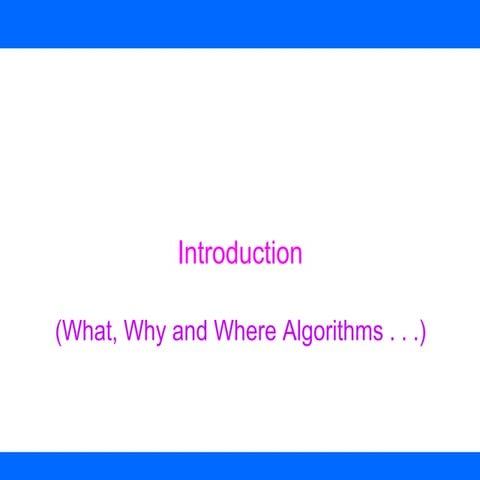 Introduction

(What, Why and Where Algorithms . . .)